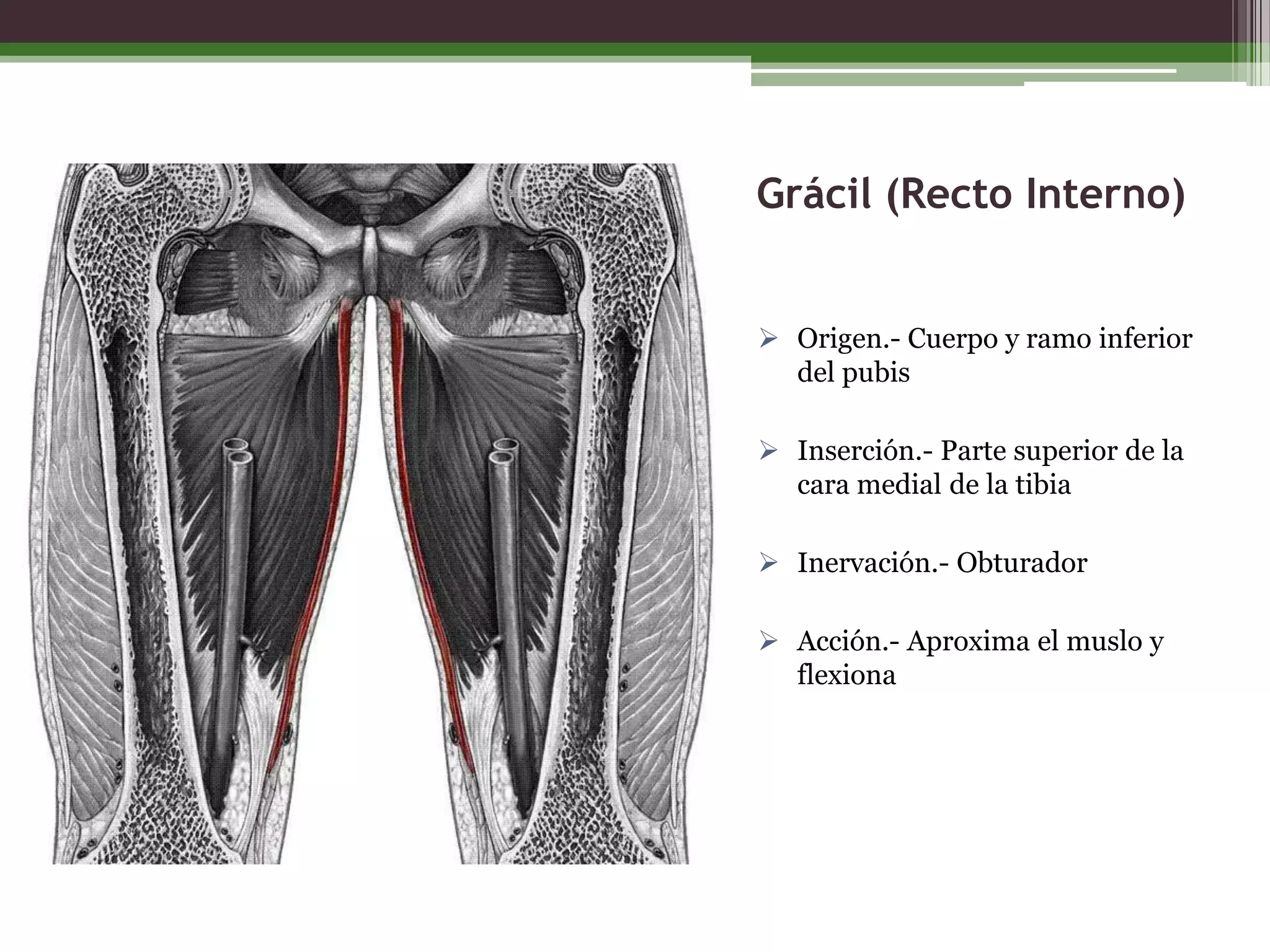 Grácil (Recto Interno)

➢ Origen.- Cuerpo y ramo inferior del pubis

➢ Inserción.- Parte superior de la cara medial de la tibia

➢ Inervación.- Obturador

➢ Acción.- Aproxima el muslo y flexiona